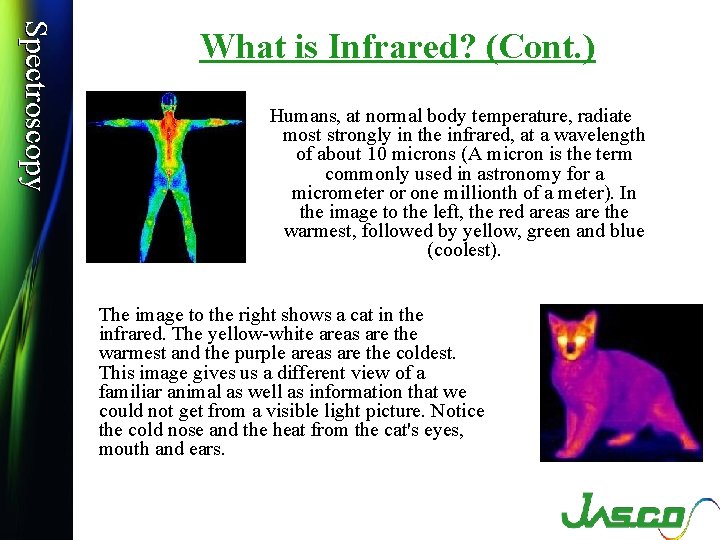 Spectroscopy

What is Infrared? (Cont.)

Humans, at normal body temperature, radiate most strongly in the infrared, at a wavelength of about 10 microns (A micron is the term commonly used in astronomy for a micrometer or one millionth of a meter). In the image to the left, the red areas are the warmest, followed by yellow, green and blue (coolest).

The image to the right shows a cat in the infrared. The yellow-white areas are the warmest and the purple areas are the coldest. This image gives us a different view of a familiar animal as well as information that we could not get from a visible light picture. Notice the cold nose and the heat from the cat's eyes, mouth and ears.

JASCO